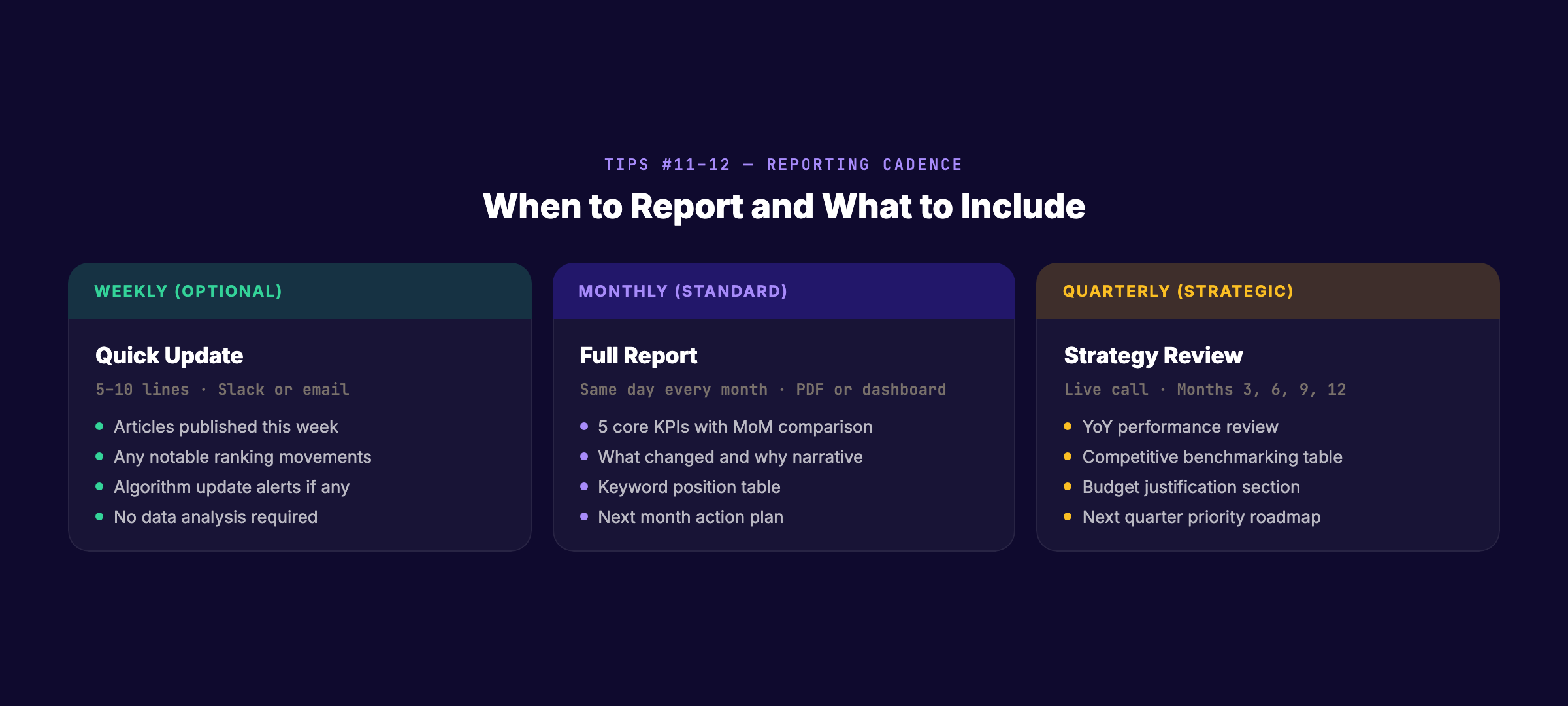 TIPS #11-12 — REPORTING CADENCE

When to Report and What to Include

WEEKLY (OPTIONAL)

Quick Update

5-10 lines · Slack or email

- Articles published this week
- Any notable ranking movements
- Algorithm update alerts if any
- No data analysis required

MONTHLY (STANDARD)

Full Report

Same day every month · PDF or dashboard

- 5 core KPIs with MoM comparison
- What changed and why narrative
- Keyword position table
- Next month action plan

QUARTERLY (STRATEGIC)

Strategy Review

Live call · Months 3, 6, 9, 12

- YoY performance review
- Competitive benchmarking table
- Budget justification section
- Next quarter priority roadmap